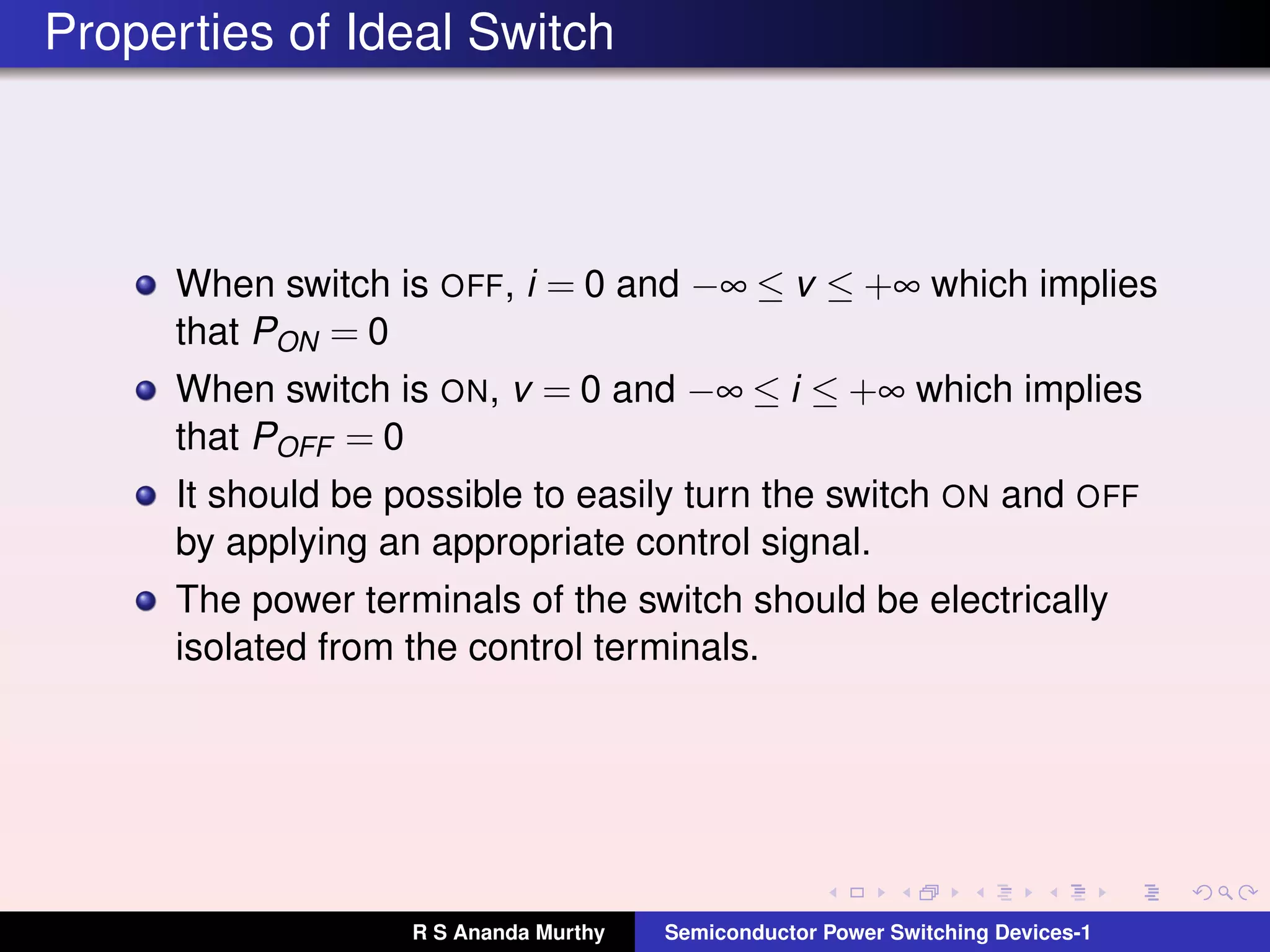 Properties of Ideal Switch

When switch is OFF, $i = 0$ and $-\infty \leq v \leq +\infty$ which implies that $P_{ON} = 0$

When switch is ON, $v = 0$ and $-\infty \leq i \leq +\infty$ which implies that $P_{OFF} = 0$

It should be possible to easily turn the switch ON and OFF by applying an appropriate control signal.

The power terminals of the switch should be electrically isolated from the control terminals.

R S Ananda Murthy

Semiconductor Power Switching Devices-1